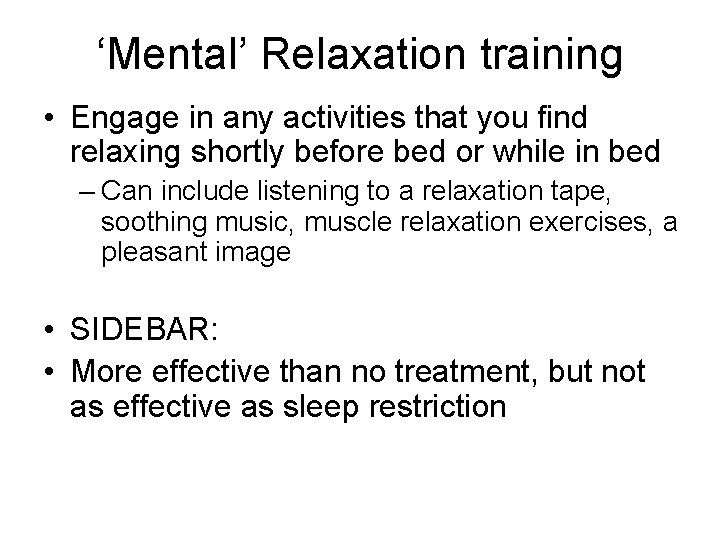 ‘Mental’ Relaxation training

• Engage in any activities that you find relaxing shortly before bed or while in bed
– Can include listening to a relaxation tape, soothing music, muscle relaxation exercises, a pleasant image

• SIDEBAR:
• More effective than no treatment, but not as effective as sleep restriction